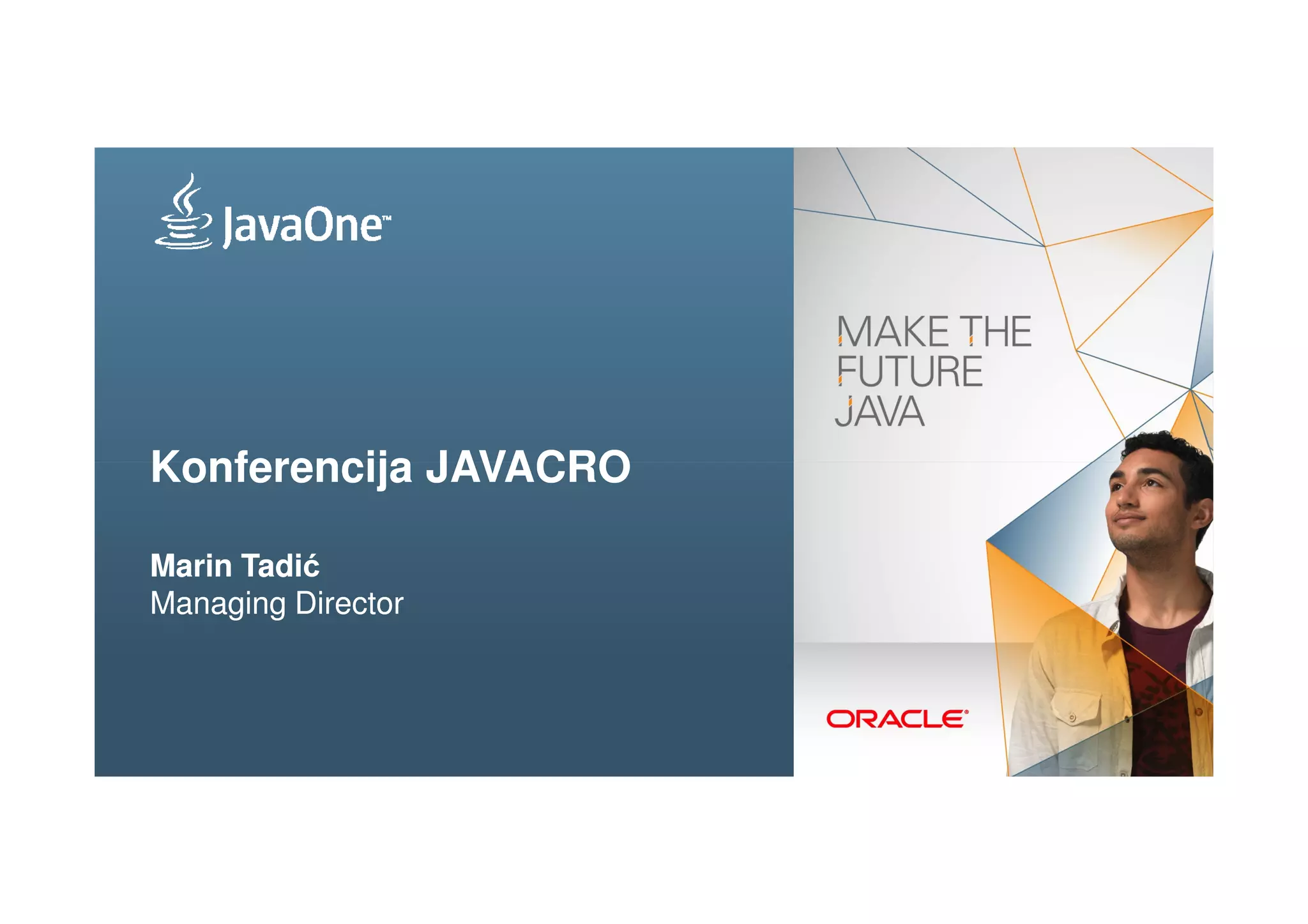 JavaOne™

Konferencija JAVACRO

Marin Tadić
Managing Director

MAKE THE FUTURE JAVA

ORACLE®